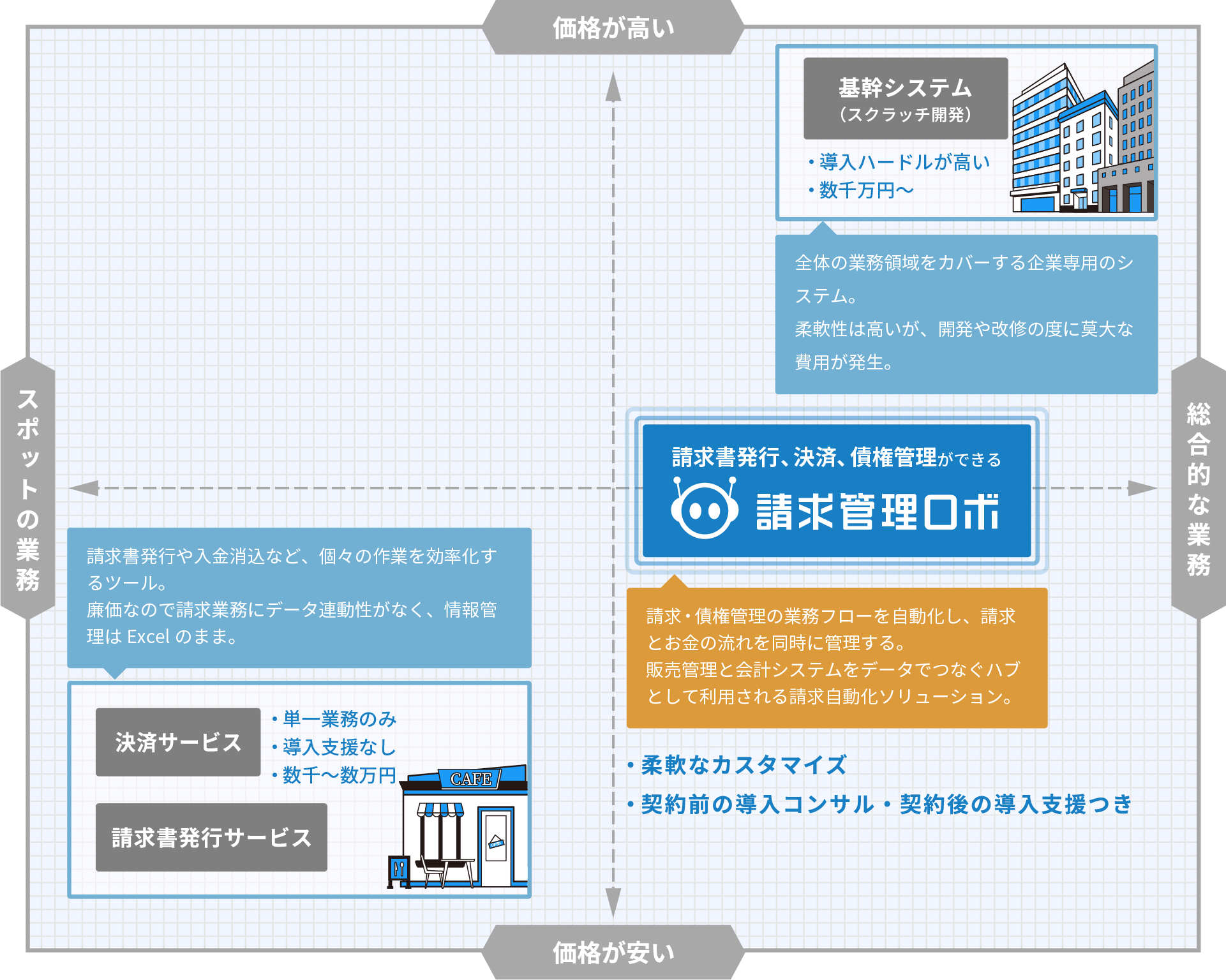 価格が高い

基幹システム
（スクラッチ開発）

・導入ハードルが高い
・数千万円〜

全体の業務領域をカバーする企業専用のシステム。
柔軟性は高いが、開発や改修の度に莫大な費用が発生。

スポットの業務

総合的な業務

請求書発行、決済、債権管理ができる
請求管理ロボ

請求書発行や入金消込など、個々の作業を効率化するツール。
廉価なので請求業務にデータ連動性がなく、情報管理は Excel のまま。

請求・債権管理の業務フローを自動化し、請求とお金の流れを同時に管理する。
販売管理と会計システムをデータでつなぐハブとして利用される請求自動化ソリューション。

決済サービス

・単一業務のみ
・導入支援なし
・数千〜数万円

CAFE

OPEN

請求書発行サービス

・柔軟なカスタマイズ
・契約前の導入コンサル・契約後の導入支援つき

価格が安い